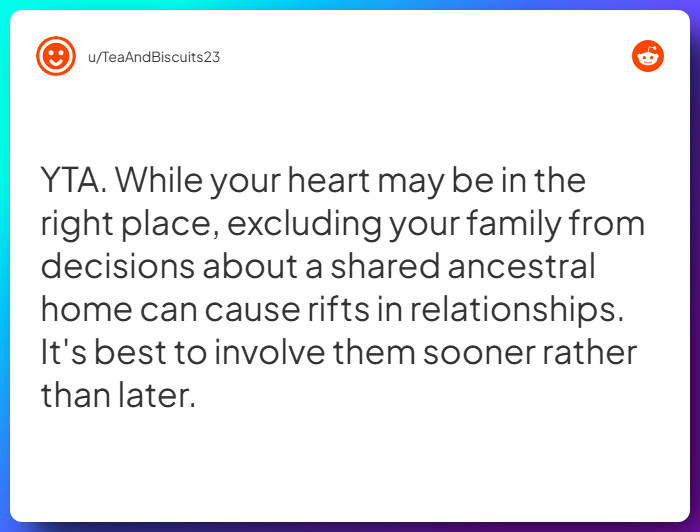 u/TeaAndBiscuits23

YTA. While your heart may be in the right place, excluding your family from decisions about a shared ancestral home can cause rifts in relationships. It's best to involve them sooner rather than later.